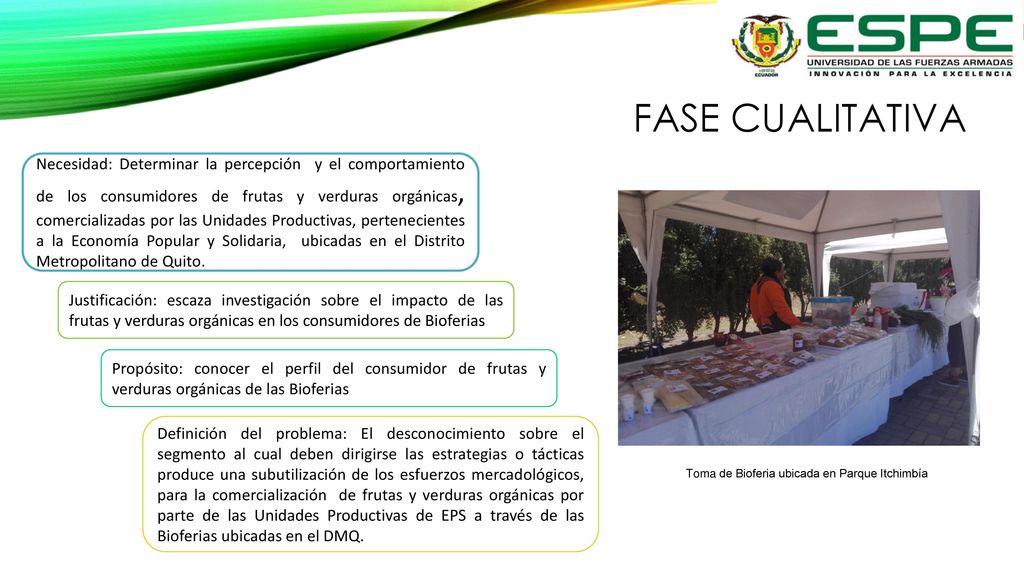 ESPE
UNIVERSIDAD DE LAS FUERZAS ARMADAS
INNOVACIÓN PARA LA EXCELENCIA

FASE CUALITATIVA

Necesidad: Determinar la percepción y el comportamiento de los consumidores de frutas y verduras orgánicas, comercializadas por las Unidades Productivas, pertenecientes a la Economía Popular y Solidaria, ubicadas en el Distrito Metropolitano de Quito.

Justificación: escaza investigación sobre el impacto de las frutas y verduras orgánicas en los consumidores de Bioferias

Propósito: conocer el perfil del consumidor de frutas y verduras orgánicas de las Bioferias

Definición del problema: El desconocimiento sobre el segmento al cual deben dirigirse las estrategias o tácticas produce una subutilización de los esfuerzos mercadológicos, para la comercialización de frutas y verduras orgánicas por parte de las Unidades Productivas de EPS a través de las Bioferias ubicadas en el DMQ.

Toma de Bioferia ubicada en Parque Itchimbía